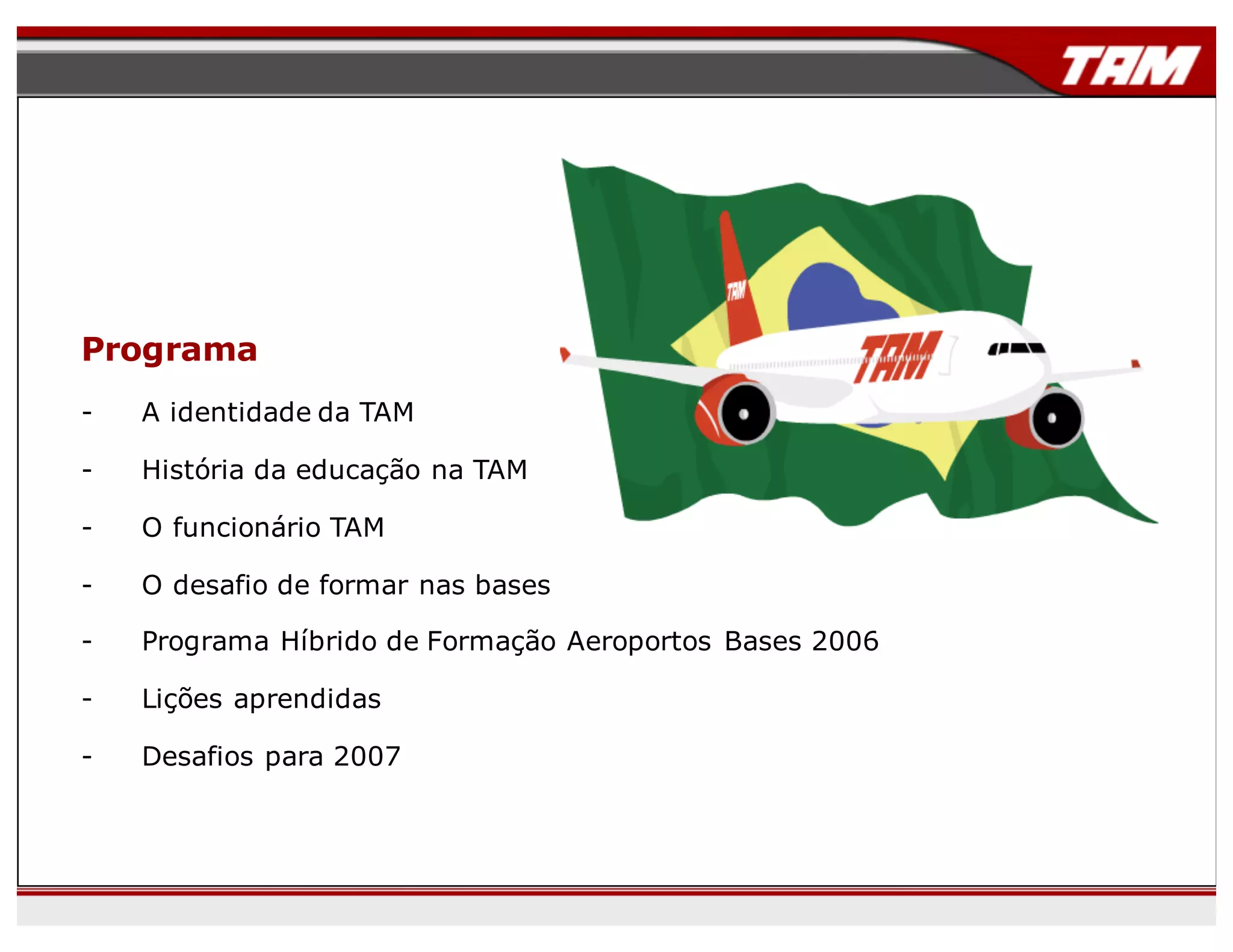 TAM

TAM

TAM

Programa

- A identidade da TAM

- História da educação na TAM

- O funcionário TAM

- O desafio de formar nas bases

- Programa Híbrido de Formação Aeroportos Bases 2006

- Lições aprendidas

- Desafios para 2007